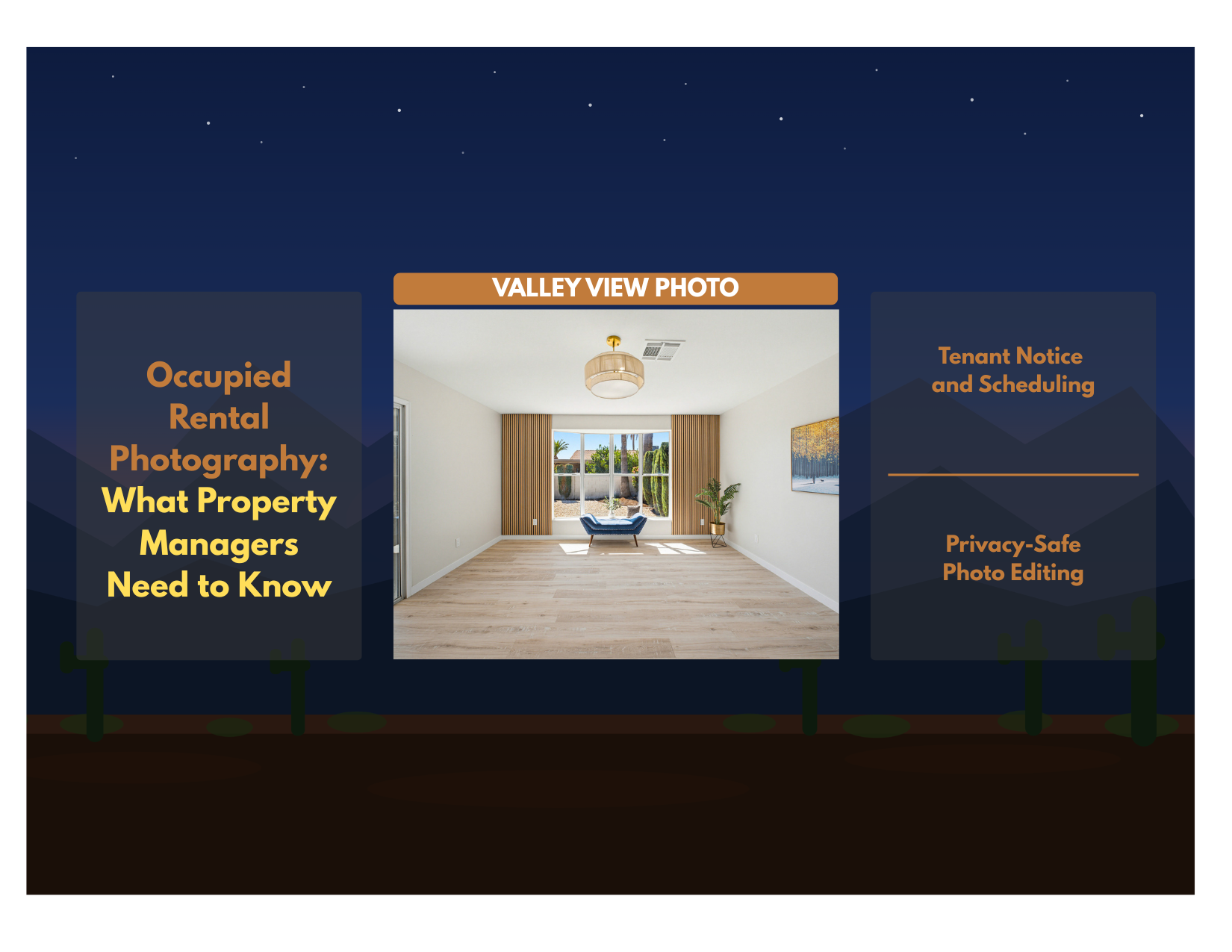 Occupied Rental Photography: What Property Managers Need to Know

VALLEY VIEW PHOTO

Tenant Notice and Scheduling

Privacy-Safe Photo Editing